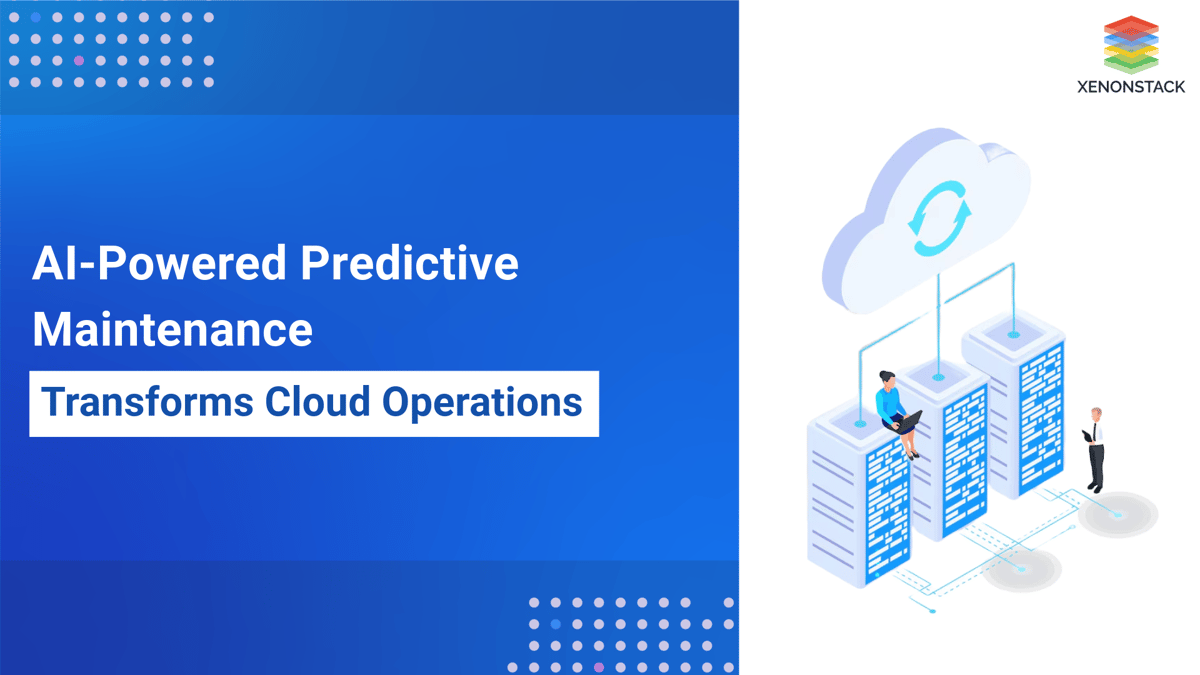 XENONSTACK

AI-Powered Predictive Maintenance

Transforms Cloud Operations